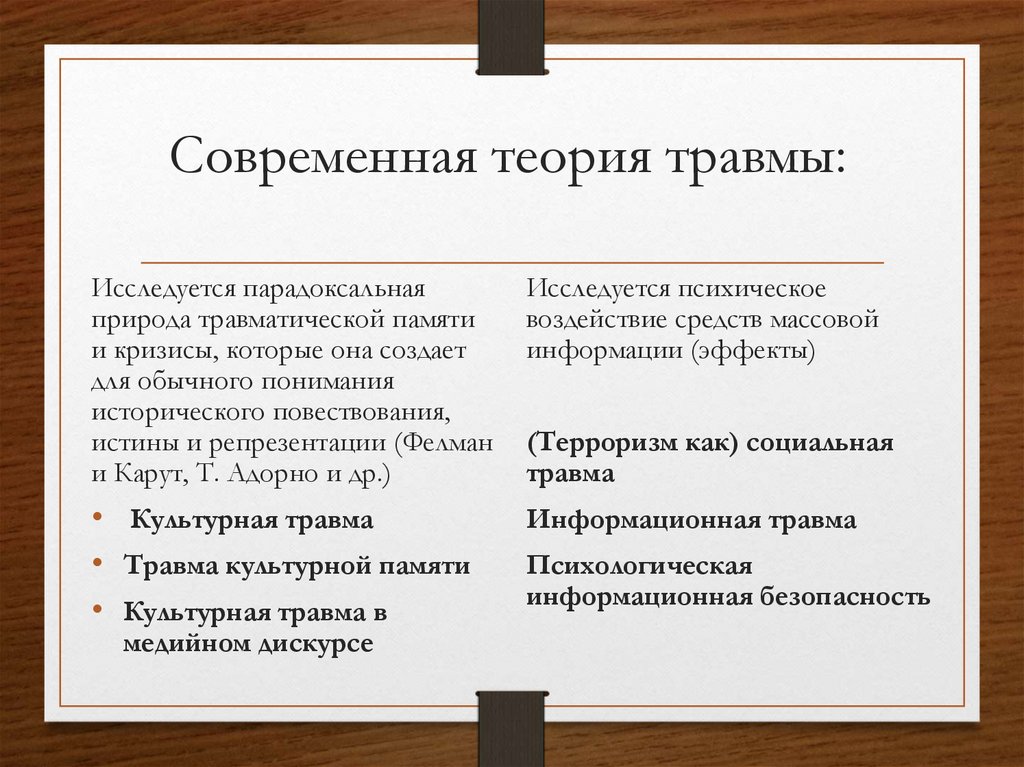 Современная теория травмы:

Исследуется парадоксальная природа травматической памяти и кризисы, которые она создает для обычного понимания исторического повествования, истины и репрезентации (Фелман и Карут, Т. Адорно и др.)

• Культурная травма
• Травма культурной памяти
• Культурная травма в медийном дискурсе

Исследуется психическое воздействие средств массовой информации (эффекты)

(Терроризм как) социальная травма

Информационная травма

Психологическая информационная безопасность